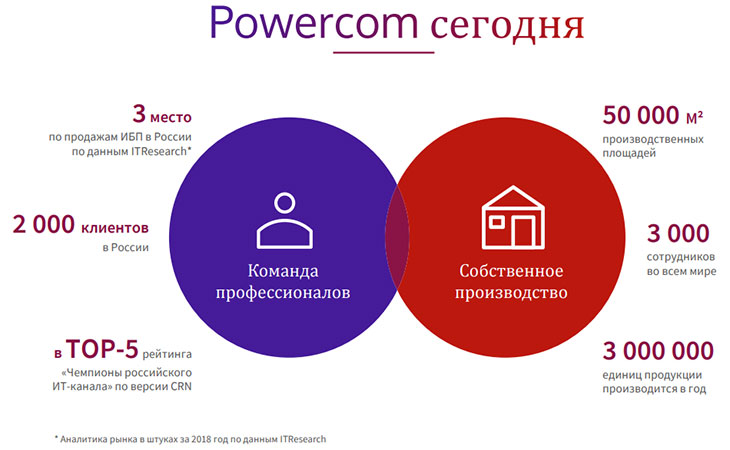 Powercom сегодня

3 место
по продажам ИБП в России по данным ITResearch*

2 000 клиентов
в России

в TOP-5 рейтинга
«Чемпионы российского ИТ-канала» по версии CRN

Команда профессионалов

Собственное производство

50 000 м²
производственных площадей

3 000
сотрудников во всем мире

3 000 000
единиц продукции производится в год

* Аналитика рынка в штуках за 2018 год по данным ITResearch